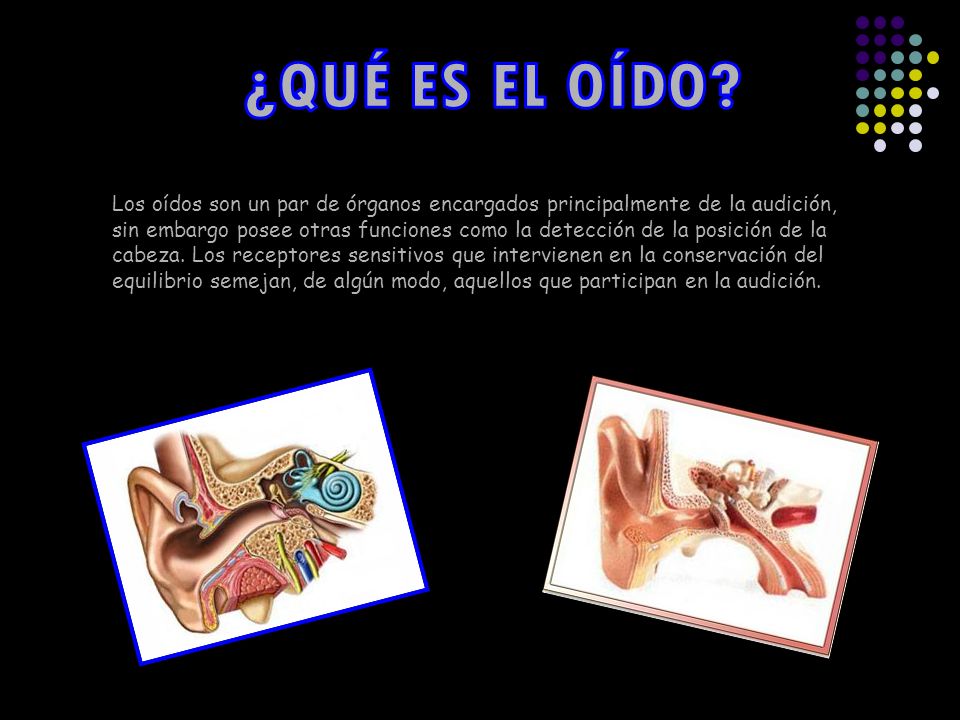 ¿QUÉ ES EL OÍDO?

Los oídos son un par de órganos encargados principalmente de la audición, sin embargo posee otras funciones como la detección de la posición de la cabeza. Los receptores sensitivos que intervienen en la conservación del equilibrio semejan, de algún modo, aquellos que participan en la audición.